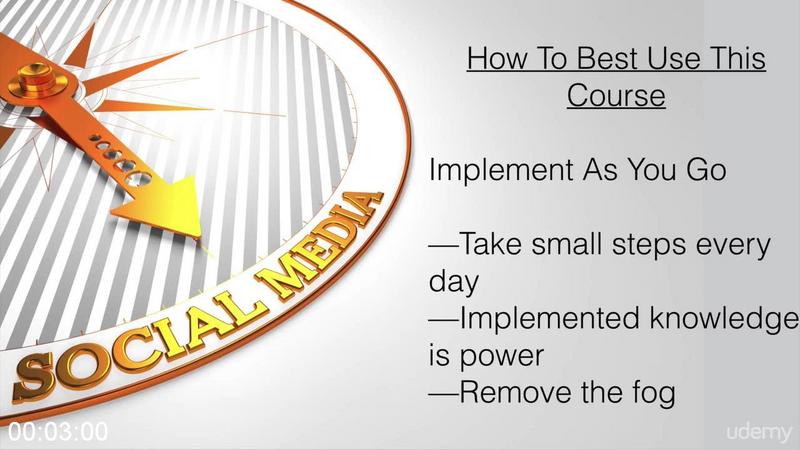 SOCIAL MEDIA

How To Best Use This Course

Implement As You Go

—Take small steps every day
—Implemented knowledge is power
—Remove the fog

00:03:00

udemy